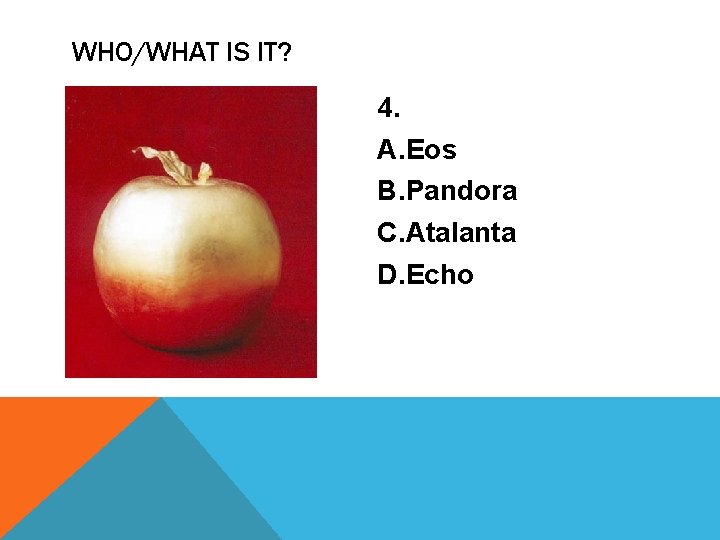 WHO/WHAT IS IT?

4.

A.Eos

B.Pandora

C.Atalanta

D.Echo